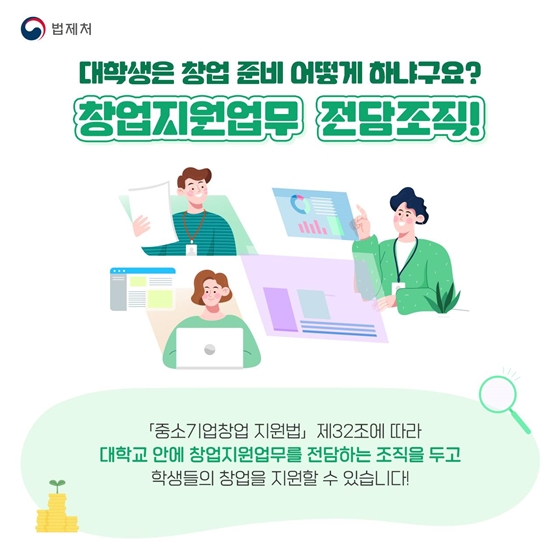 법제처

대학생은 창업 준비 어떻게 하냐구요?

창업지원업무 전담조직!

「중소기업창업 지원법」 제32조에 따라
대학교 안에 창업지원업무를 전담하는 조직을 두고
학생들의 창업을 지원할 수 있습니다!